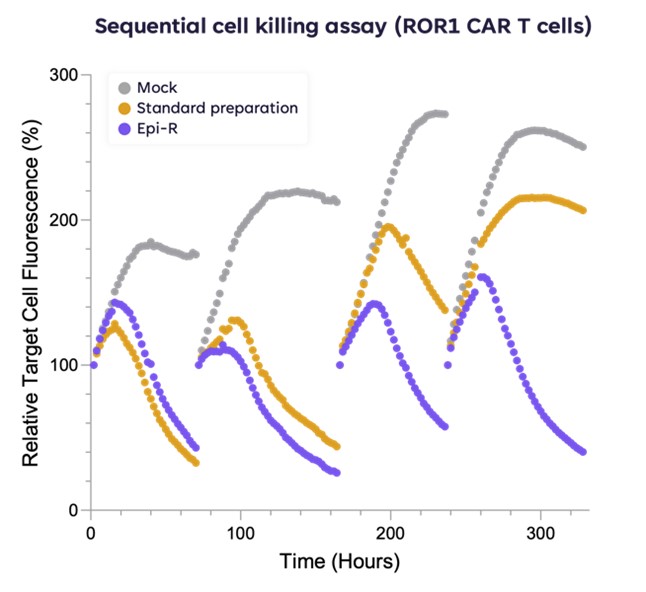 Sequential cell killing assay (ROR1 CAR T cells)

Mock
Standard preparation
Epi-R

Relative Target Cell Fluorescence (%)

300
200
100
0

0
100
200
300

Time (Hours)